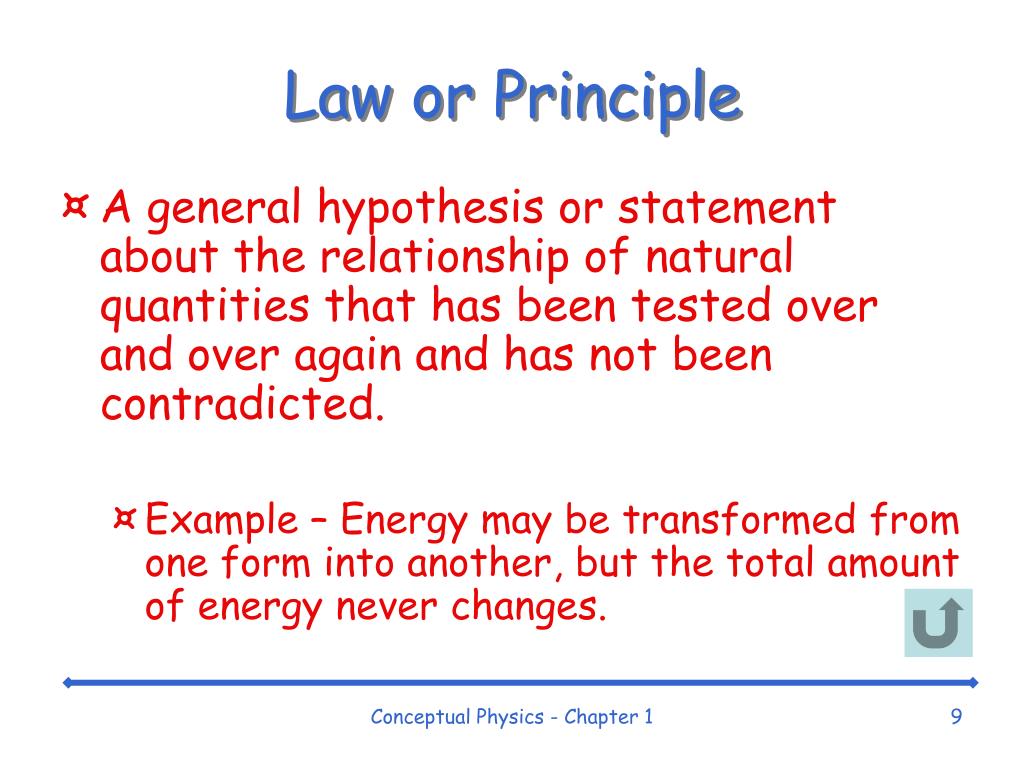 Law or Principle

¤ A general hypothesis or statement about the relationship of natural quantities that has been tested over and over again and has not been contradicted.

¤ Example – Energy may be transformed from one form into another, but the total amount of energy never changes.

Conceptual Physics - Chapter 1

9